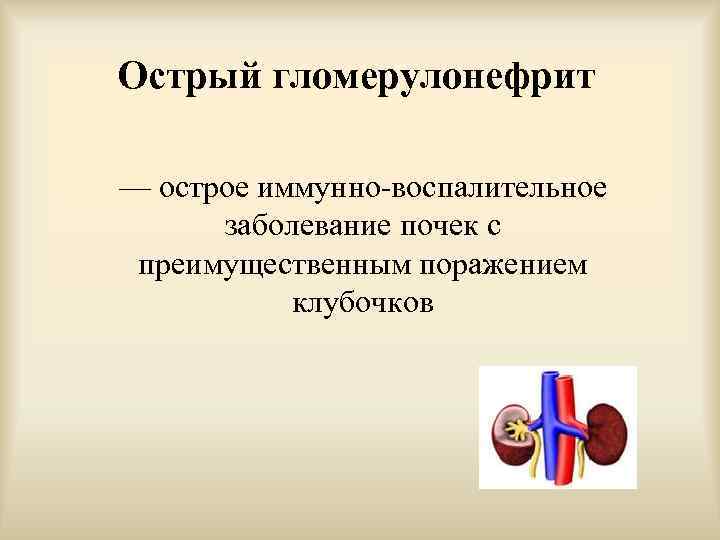 Острый гломерулонефрит

— острое иммунно-воспалительное заболевание почек с преимущественным поражением клубочков